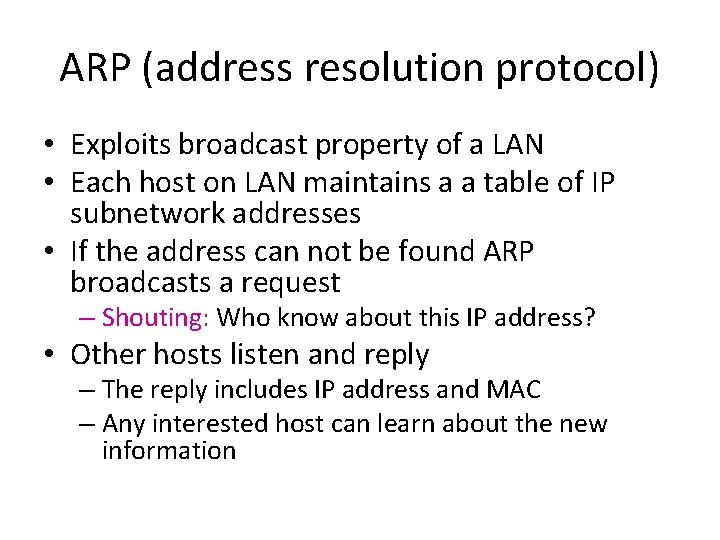 ARP (address resolution protocol)

• Exploits broadcast property of a LAN
• Each host on LAN maintains a a table of IP subnetwork addresses
• If the address can not be found ARP broadcasts a request
 – Shouting: Who know about this IP address?
• Other hosts listen and reply
 – The reply includes IP address and MAC
 – Any interested host can learn about the new information